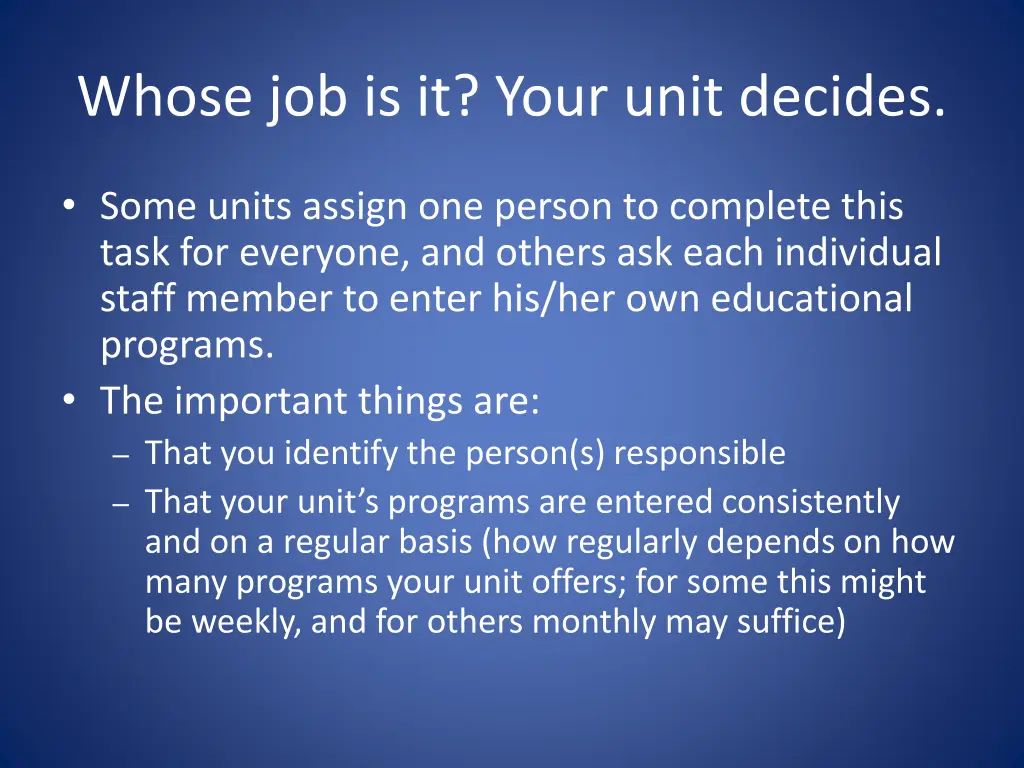 Whose job is it? Your unit decides.

• Some units assign one person to complete this task for everyone, and others ask each individual staff member to enter his/her own educational programs.
• The important things are:
– That you identify the person(s) responsible
– That your unit's programs are entered consistently and on a regular basis (how regularly depends on how many programs your unit offers; for some this might be weekly, and for others monthly may suffice)